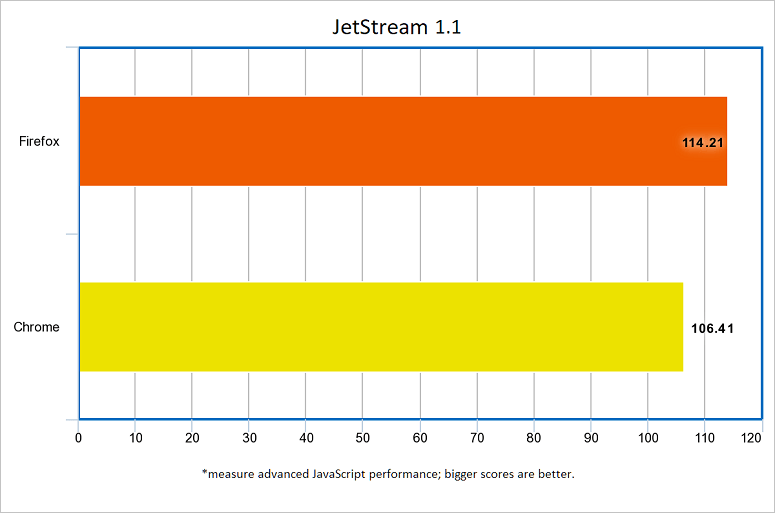 JetStream 1.1

Firefox
114.21

Chrome
106.41

0 10 20 30 40 50 60 70 80 90 100 110 120

*measure advanced JavaScript performance; bigger scores are better.